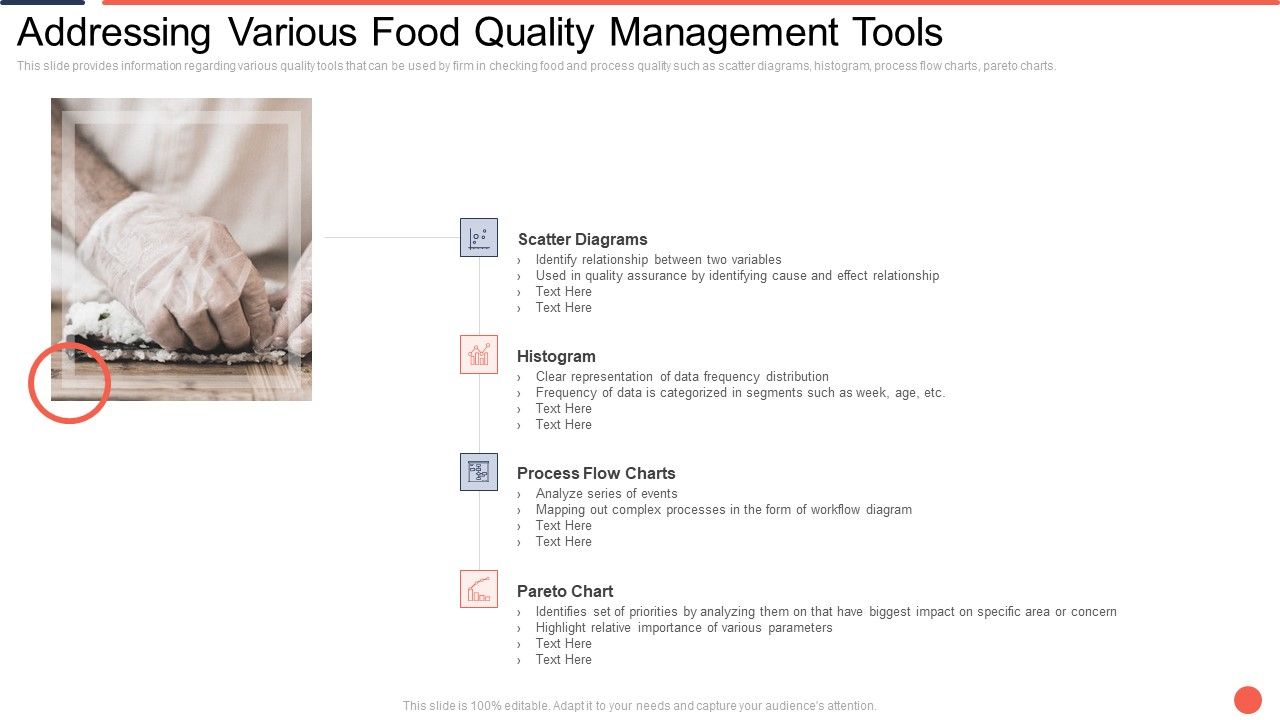 Addressing Various Food Quality Management Tools

This slide provides information regarding various quality tools that can be used by firm in checking food and process quality such as scatter diagrams, histogram, process flow charts, pareto charts.

Scatter Diagrams
› Identify relationship between two variables
› Used in quality assurance by identifying cause and effect relationship
› Text Here
› Text Here

Histogram
› Clear representation of data frequency distribution
› Frequency of data is categorized in segments such as week, age, etc.
› Text Here
› Text Here

Process Flow Charts
› Analyze series of events
› Mapping out complex processes in the form of workflow diagram
› Text Here
› Text Here

Pareto Chart
› Identifies set of priorities by analyzing them on that have biggest impact on specific area or concern
› Highlight relative importance of various parameters
› Text Here
› Text Here

This slide is 100% editable. Adapt it to your needs and capture your audience's attention.